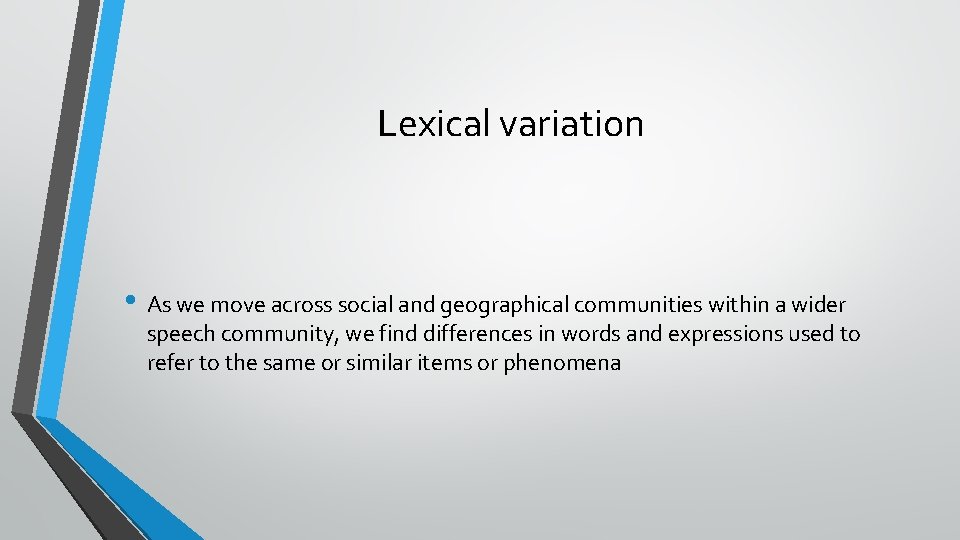 Lexical variation

• As we move across social and geographical communities within a wider speech community, we find differences in words and expressions used to refer to the same or similar items or phenomena